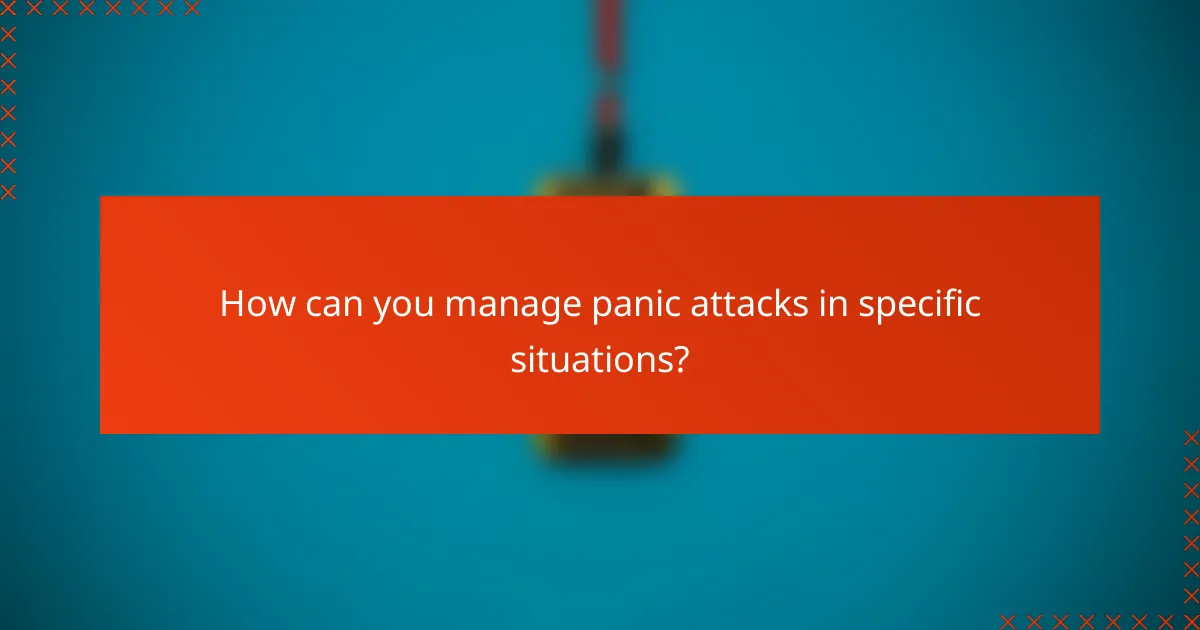 How can you manage panic attacks in specific situations?